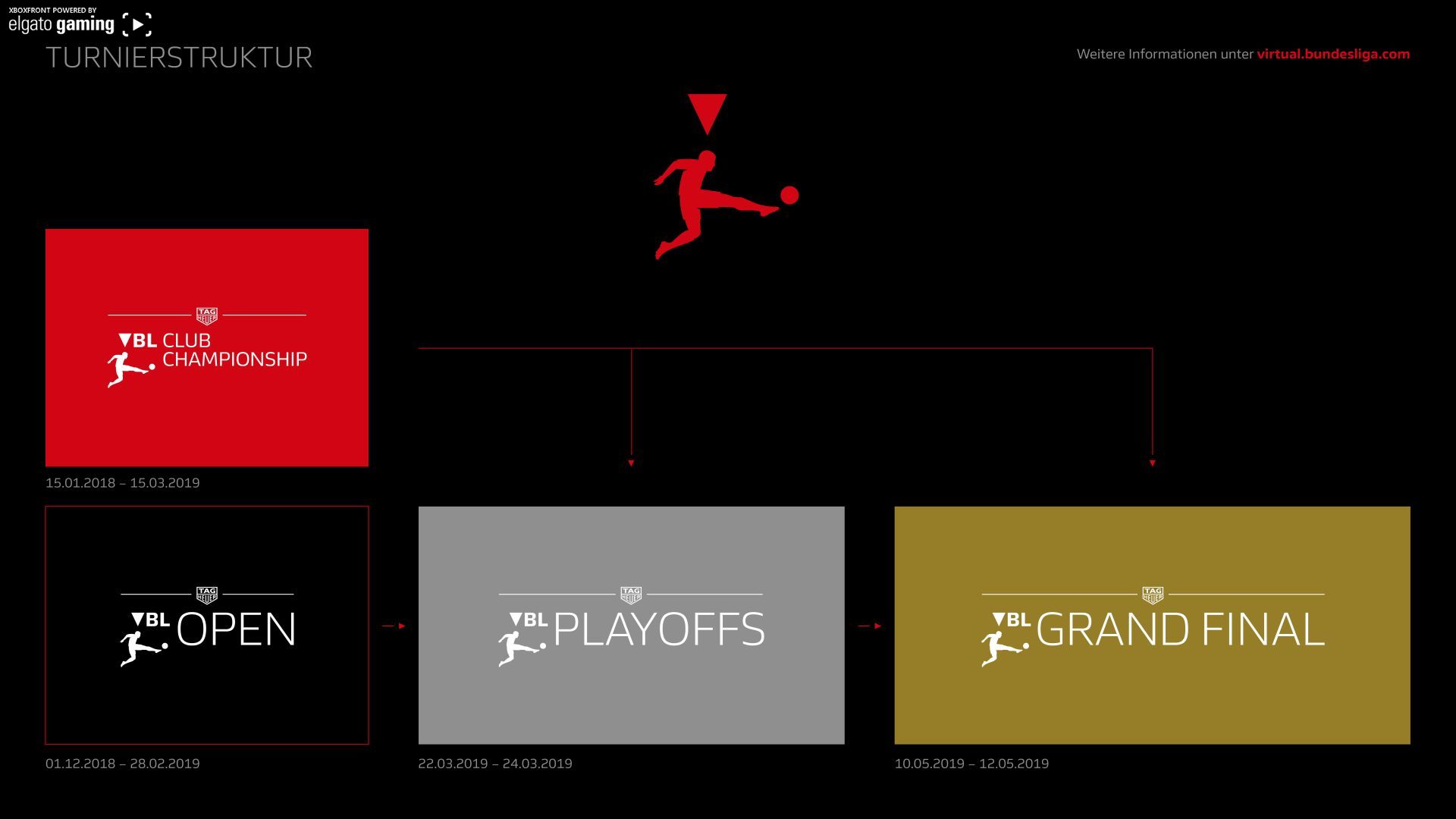 XBOXFRONT POWERED BY
elgato gaming

TURNIERSTRUKTUR

Weitere Informationen unter virtual.bundesliga.com

TAG HEUER
VBL CLUB CHAMPIONSHIP

15.01.2018 – 15.03.2019

TAG HEUER
VBL OPEN

01.12.2018 – 28.02.2019

TAG HEUER
VBL PLAYOFFS

22.03.2019 – 24.03.2019

TAG HEUER
VBL GRAND FINAL

10.05.2019 – 12.05.2019